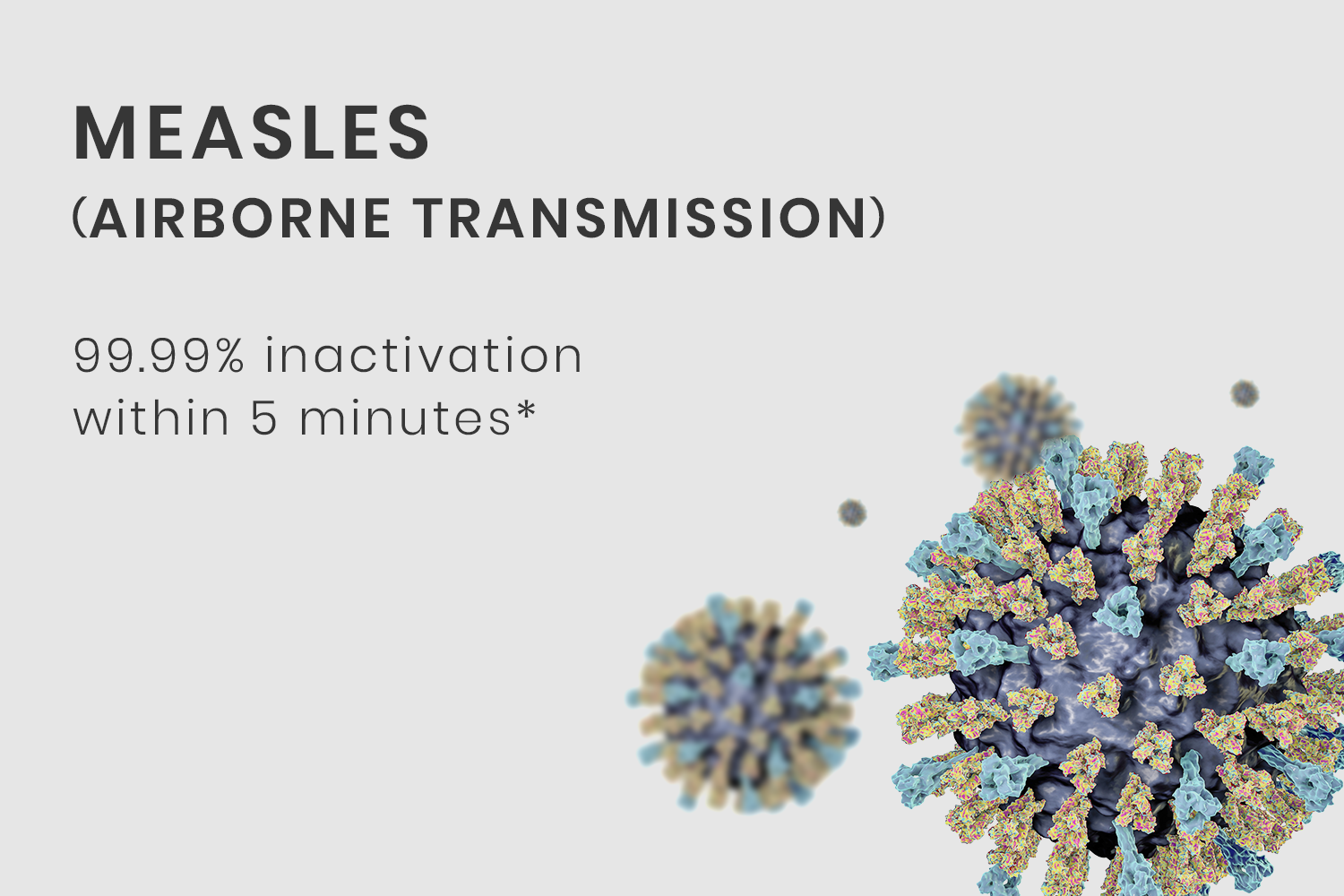 MEASLES
(AIRBORNE TRANSMISSION)

99.99% inactivation within 5 minutes*